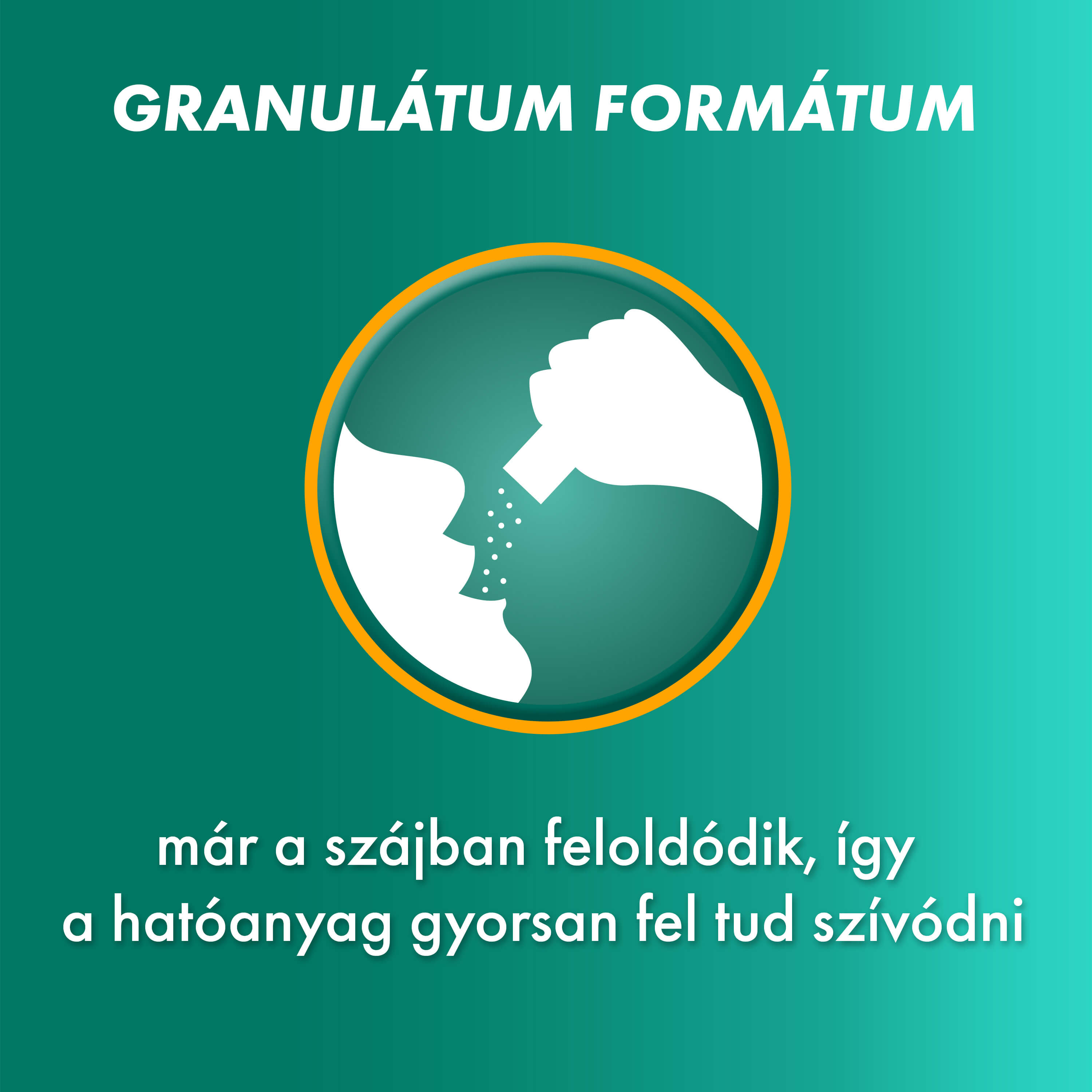 GRANULÁTUM FORMÁTUM

már a szájban feloldódik, így a hatóanyag gyorsan fel tud szívódni